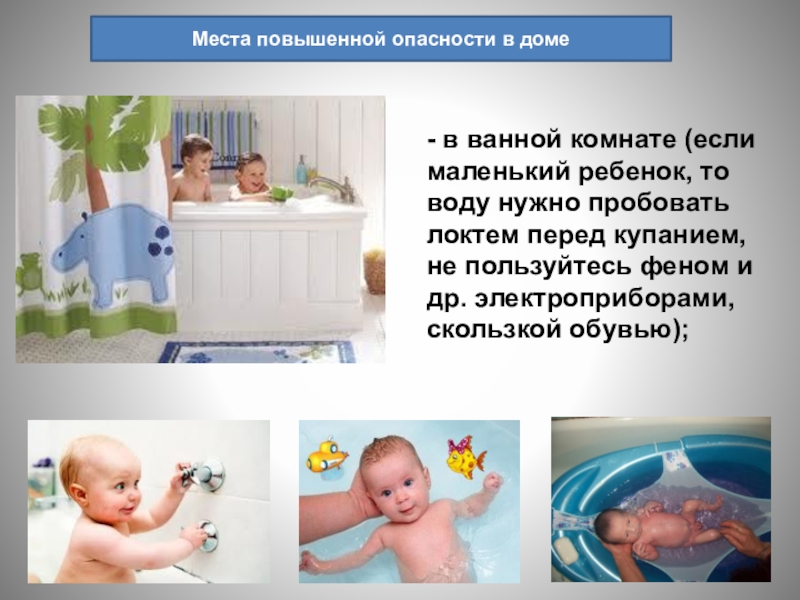 Места повышенной опасности в доме

- в ванной комнате (если маленький ребенок, то воду нужно пробовать локтем перед купанием, не пользуйтесь феном и др. электроприборами, скользкой обувью);